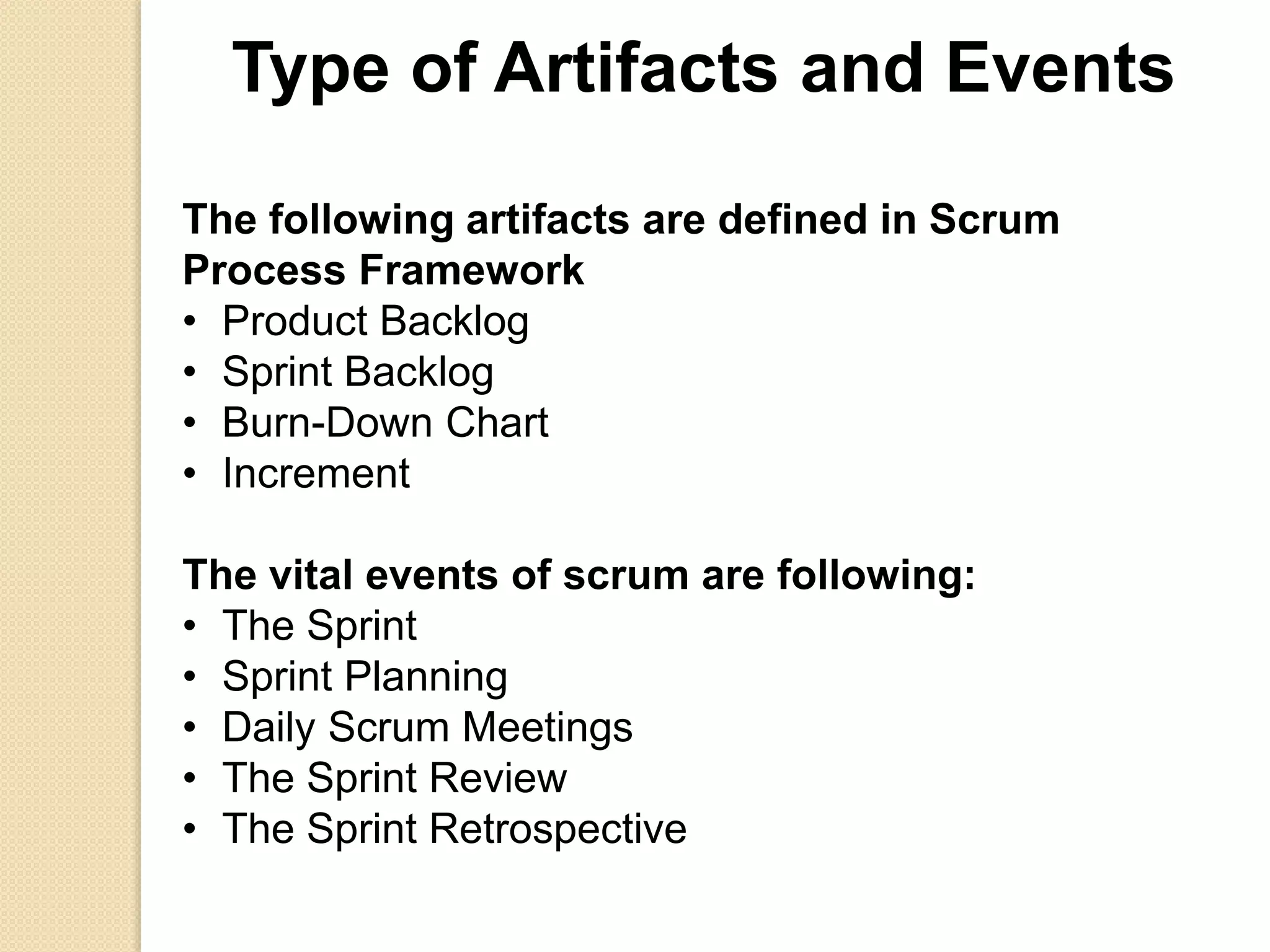 Type of Artifacts and Events

The following artifacts are defined in Scrum Process Framework
• Product Backlog
• Sprint Backlog
• Burn-Down Chart
• Increment

The vital events of scrum are following:
• The Sprint
• Sprint Planning
• Daily Scrum Meetings
• The Sprint Review
• The Sprint Retrospective